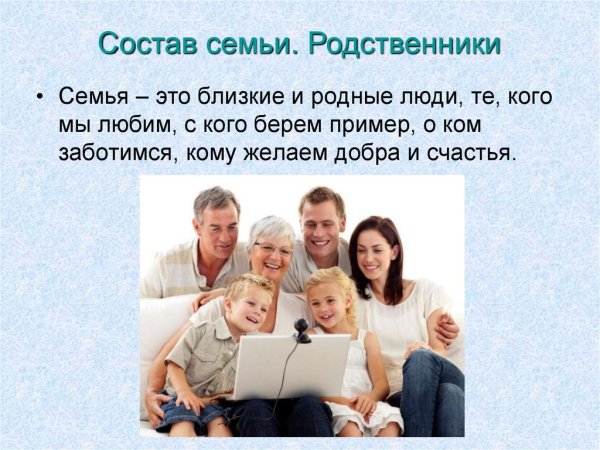 Состав семьи. Родственники

• Семья – это близкие и родные люди, те, кого мы любим, с кого берем пример, о ком заботимся, кому желаем добра и счастья.